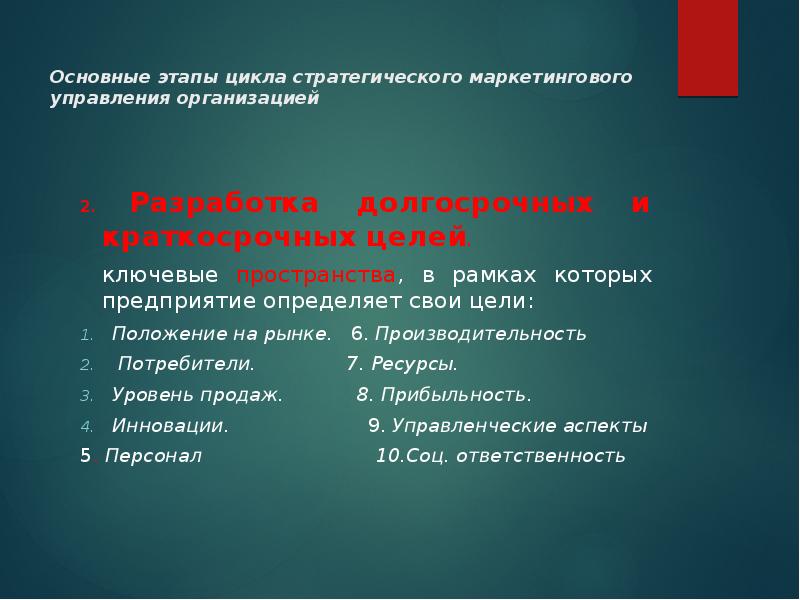 Основные этапы цикла стратегического маркетингового управления организацией

2. Разработка долгосрочных и краткосрочных целей.

ключевые пространства, в рамках которых предприятие определяет свои цели:

1. Положение на рынке. 6. Производительность
2. Потребители. 7. Ресурсы.
3. Уровень продаж. 8. Прибыльность.
4. Инновации. 9. Управленческие аспекты
5. Персонал 10.Соц. ответственность